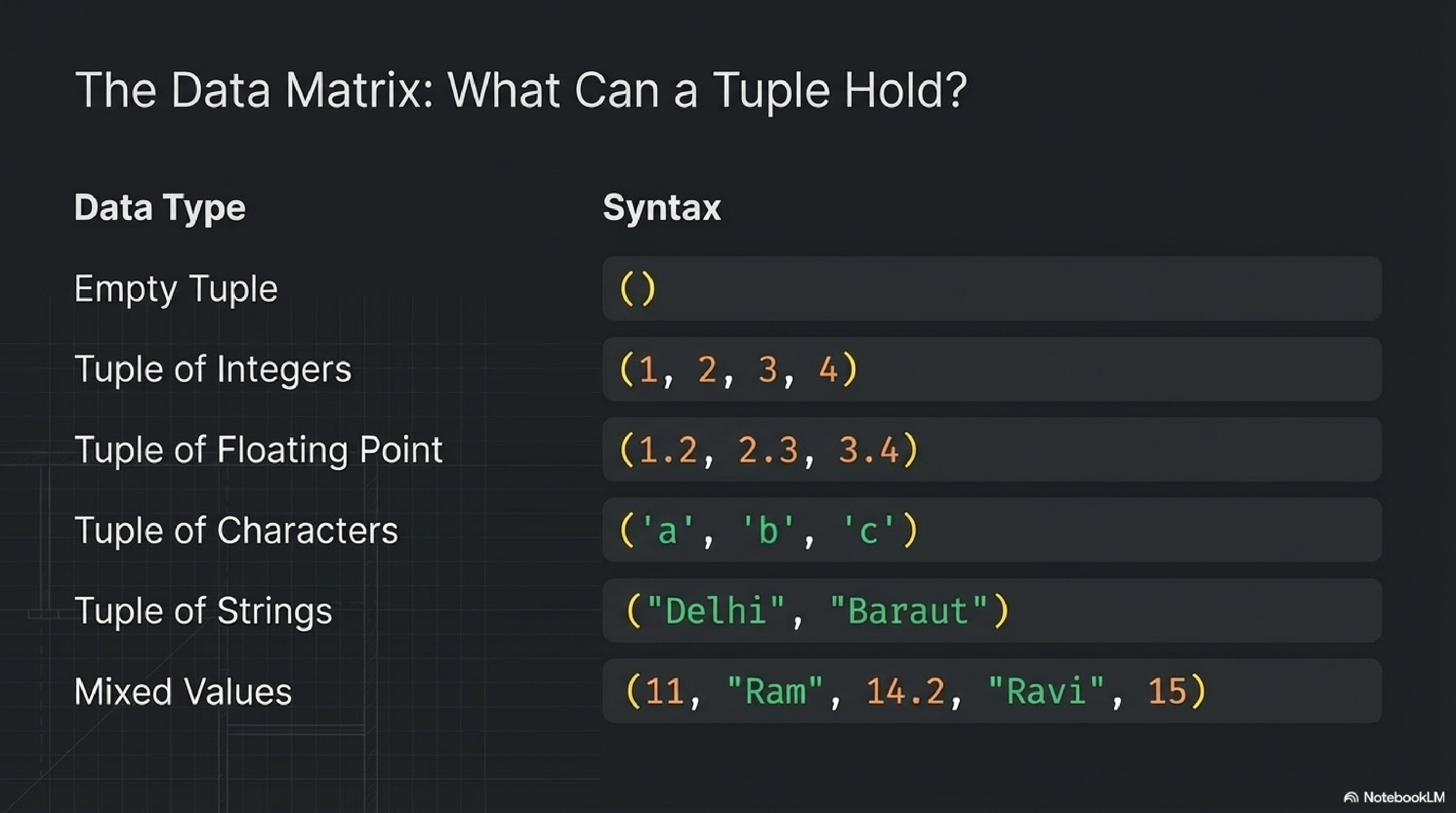 The Data Matrix: What Can a Tuple Hold?

| Data Type | Syntax |
|---|---|
| Empty Tuple | () |
| Tuple of Integers | (1, 2, 3, 4) |
| Tuple of Floating Point | (1.2, 2.3, 3.4) |
| Tuple of Characters | ('a', 'b', 'c') |
| Tuple of Strings | ("Delhi", "Baraut") |
| Mixed Values | (11, "Ram", 14.2, "Ravi", 15) |

NotebookLM